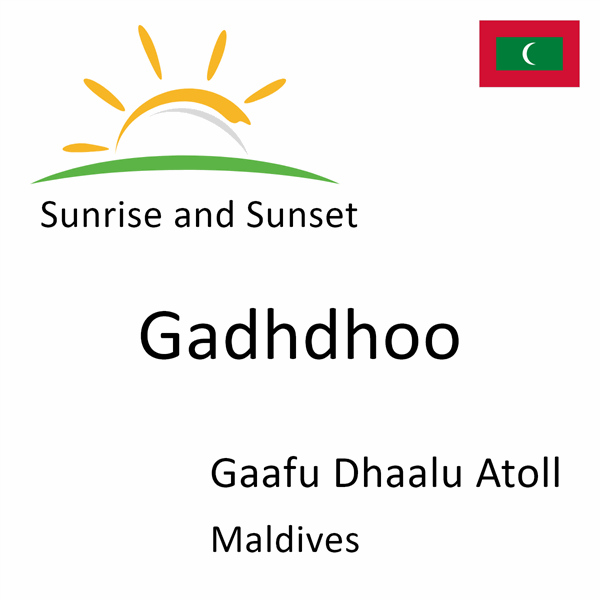 Sunrise and Sunset

Gadhdhoo

Gaafu Dhaalu Atoll

Maldives